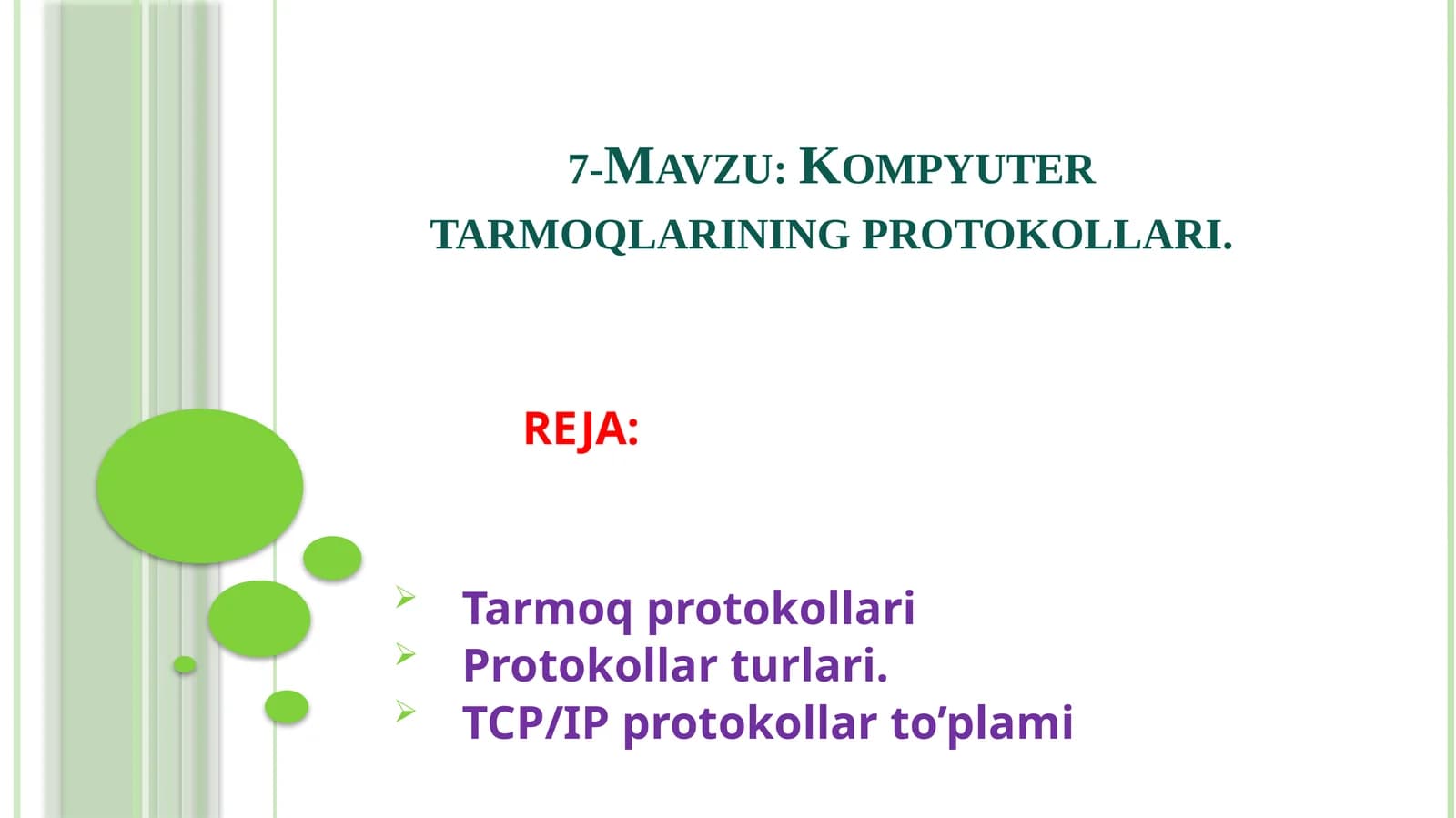 7-MAVZU: KOMPYUTER TARMOQLARINING PROTOKOLLARI.

REJA:

➢ Tarmoq protokollari
➢ Protokollar turlari.
➢ TCP/IP protokollar to'plami